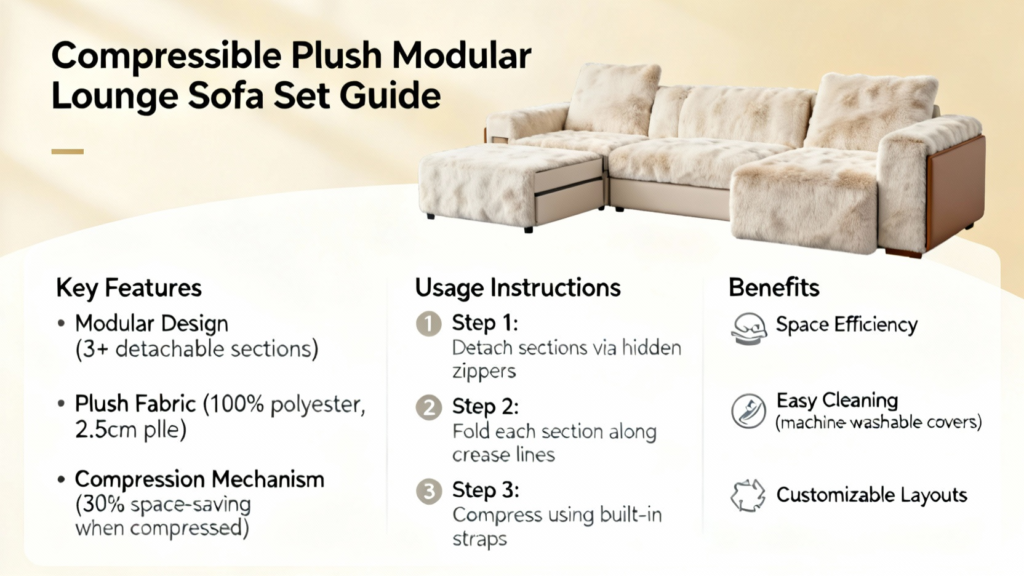 Compressible Plush Modular Lounge Sofa Set Guide

Key Features

• Modular Design (3+ detachable sections)

• Plush Fabric (100% polyester, 2.5cm plle)

• Compression Mechanism (30% space-saving when compressed)

Usage Instructions

1 Step 1: Detach sections via hidden zippers

2 Step 2: Fold each section along crease lines

3 Step 3: Compress using built-in straps

Benefits

Space Efficiency

Easy Cleaning (machine-washable covers)

Customizable Layouts